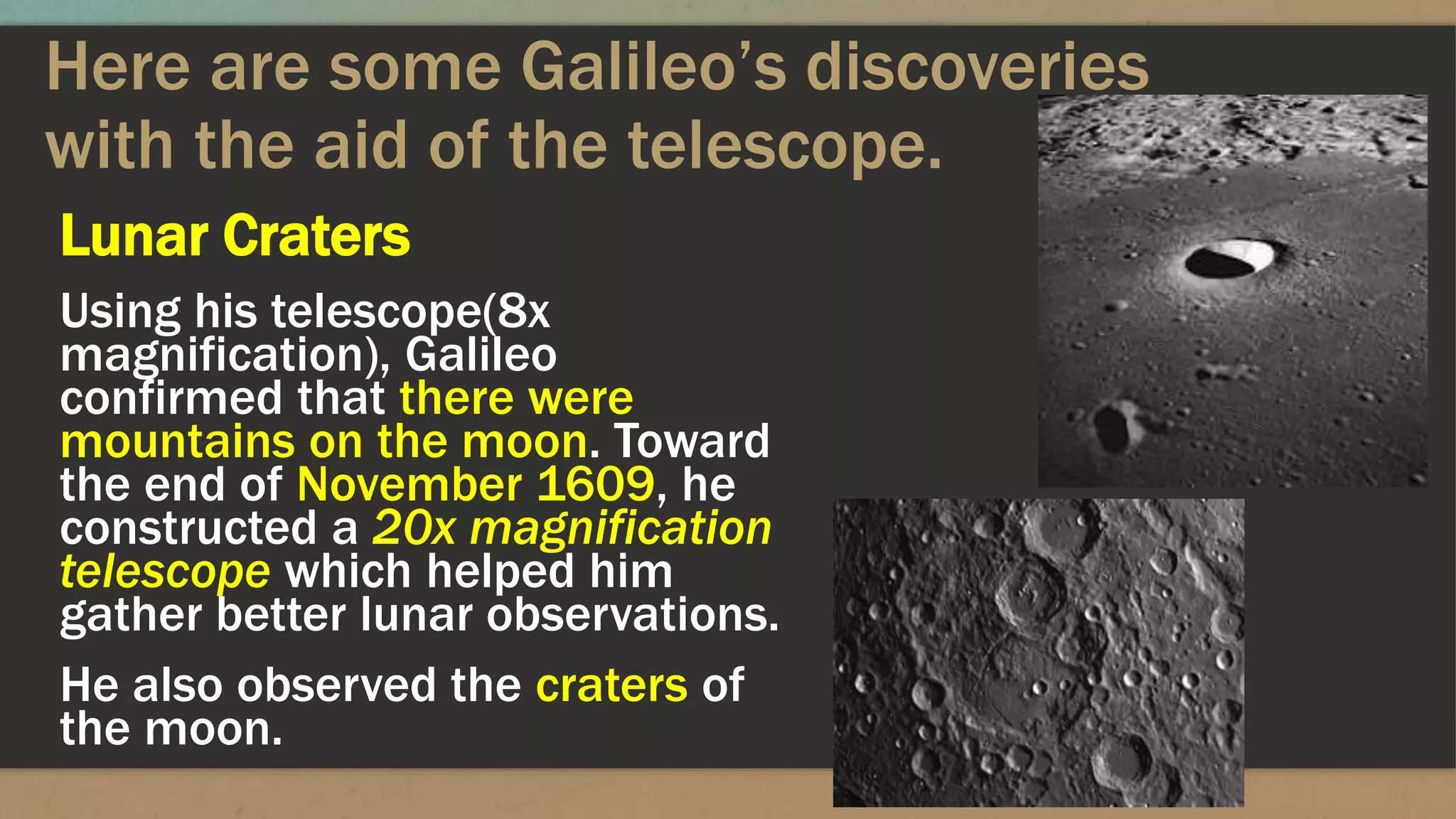 Here are some Galileo's discoveries with the aid of the telescope.

Lunar Craters

Using his telescope(8x magnification), Galileo confirmed that there were mountains on the moon. Toward the end of November 1609, he constructed a 20x magnification telescope which helped him gather better lunar observations.

He also observed the craters of the moon.